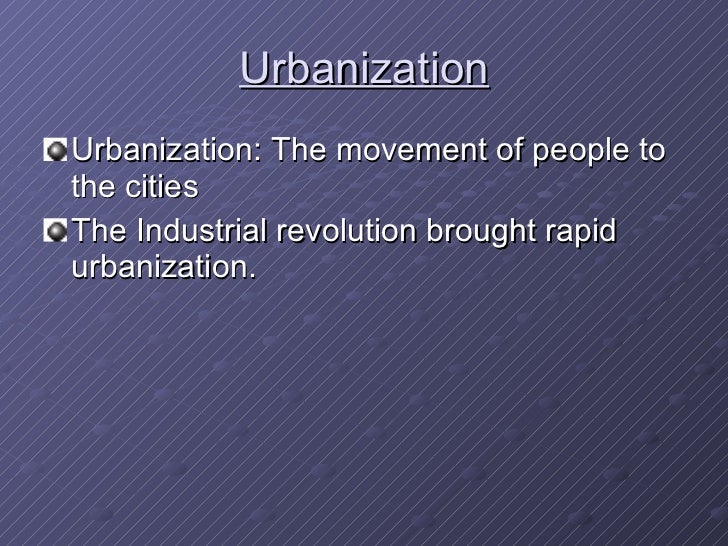 Urbanization

Urbanization: The movement of people to the cities

The Industrial revolution brought rapid urbanization.